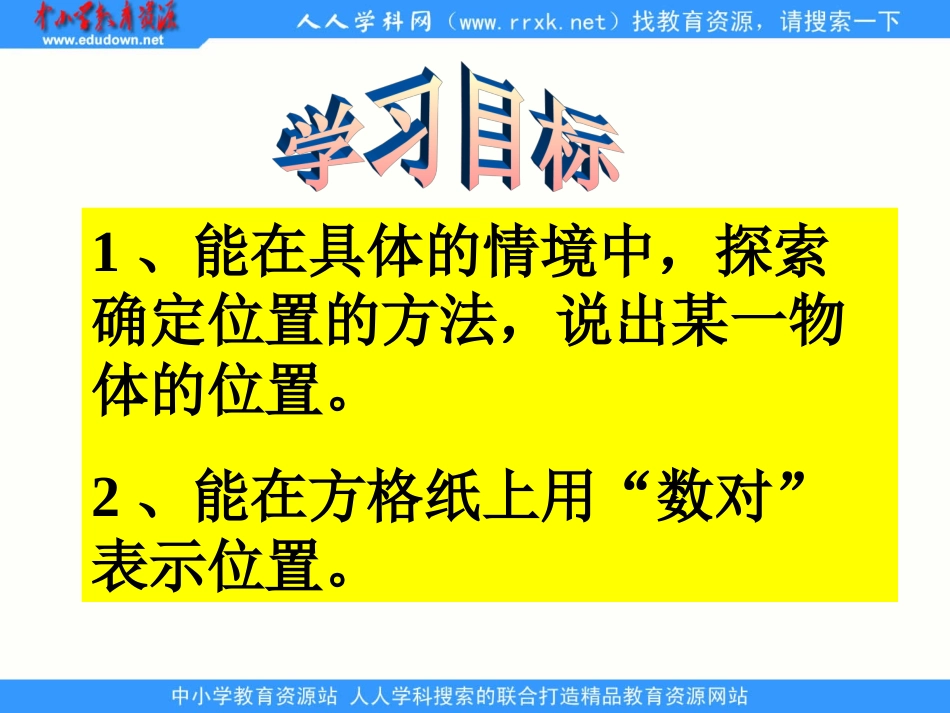 中小学教育资源
www.edudown.net

人人学科网（www.rrxk.net）找教育资源，请搜索一下

学习目标

1、能在具体的情境中，探索确定位置的方法，说出某一物体的位置。

2、能在方格纸上用“数对”表示位置。

中小学教育资源站 人人学科搜索的联合打造精品教育资源网站